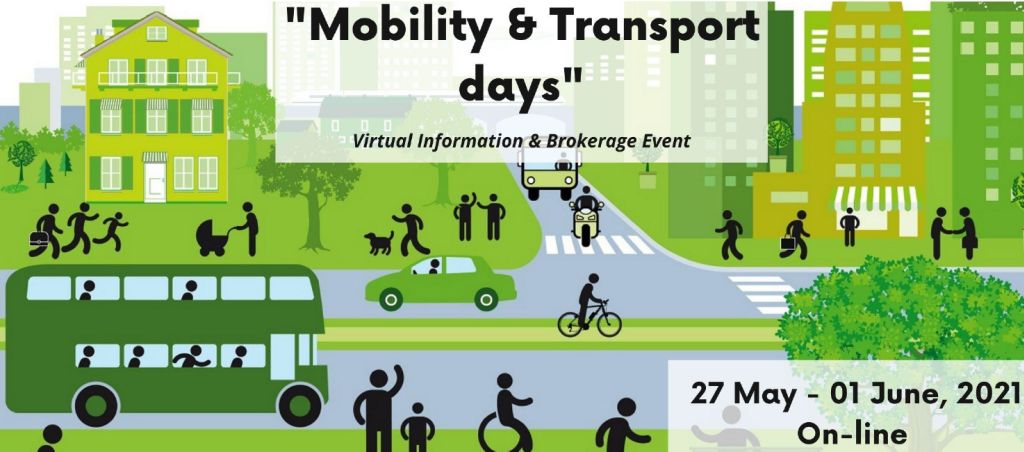 "Mobility & Transport days"

Virtual Information & Brokerage Event

27 May - 01 June, 2021
On-line